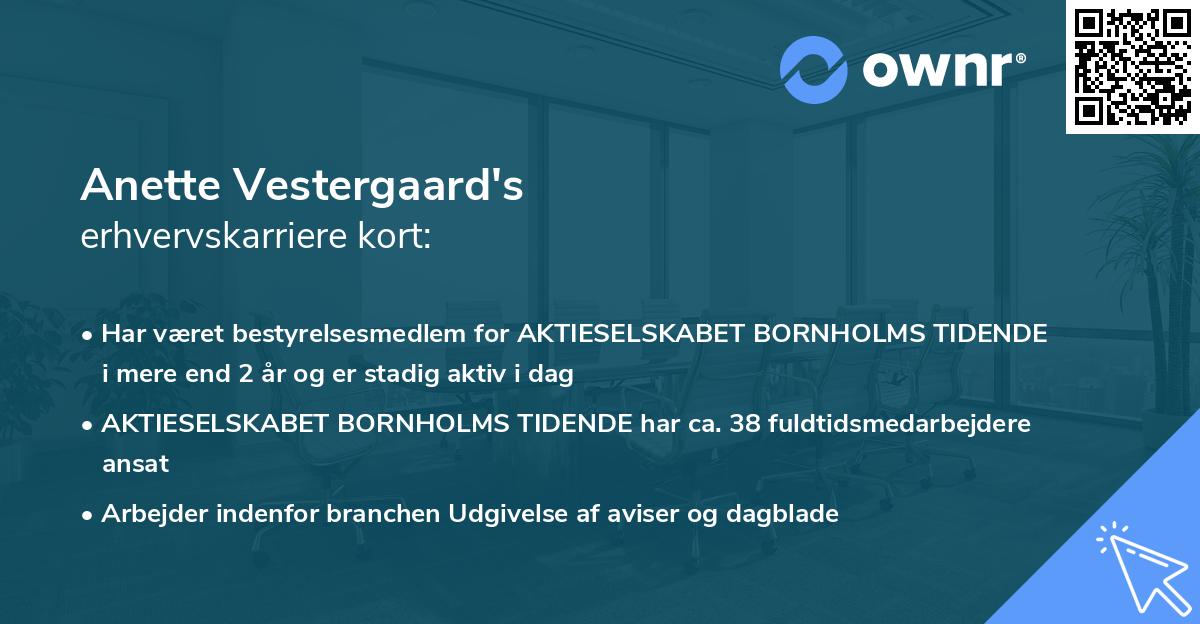 ownr®

Anette Vestergaard's
erhvervskarriere kort:

• Har været bestyrelsesmedlem for AKTIESELSKABET BORNHOLMS TIDENDE i mere end 2 år og er stadig aktiv i dag

• AKTIESELSKABET BORNHOLMS TIDENDE har ca. 38 fuldtidsmedarbejdere ansat

• Arbejder indenfor branchen Udgivelse af aviser og dagblade